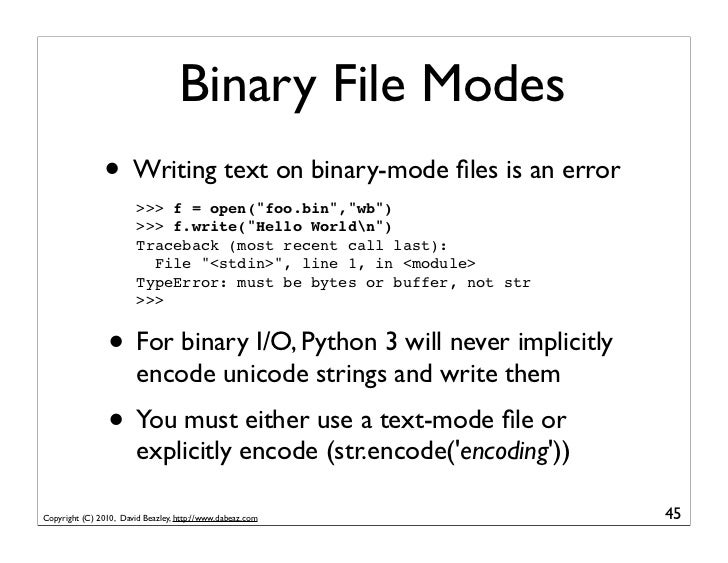 Binary File Modes

• Writing text on binary-mode files is an error

>>> f = open("foo.bin","wb")
>>> f.write("Hello World\n")
Traceback (most recent call last):
  File "<stdin>", line 1, in <module>
TypeError: must be bytes or buffer, not str
>>>

• For binary I/O, Python 3 will never implicitly encode unicode strings and write them

• You must either use a text-mode file or explicitly encode (str.encode('encoding'))

Copyright (C) 2010, David Beazley, http://www.dabeaz.com

45